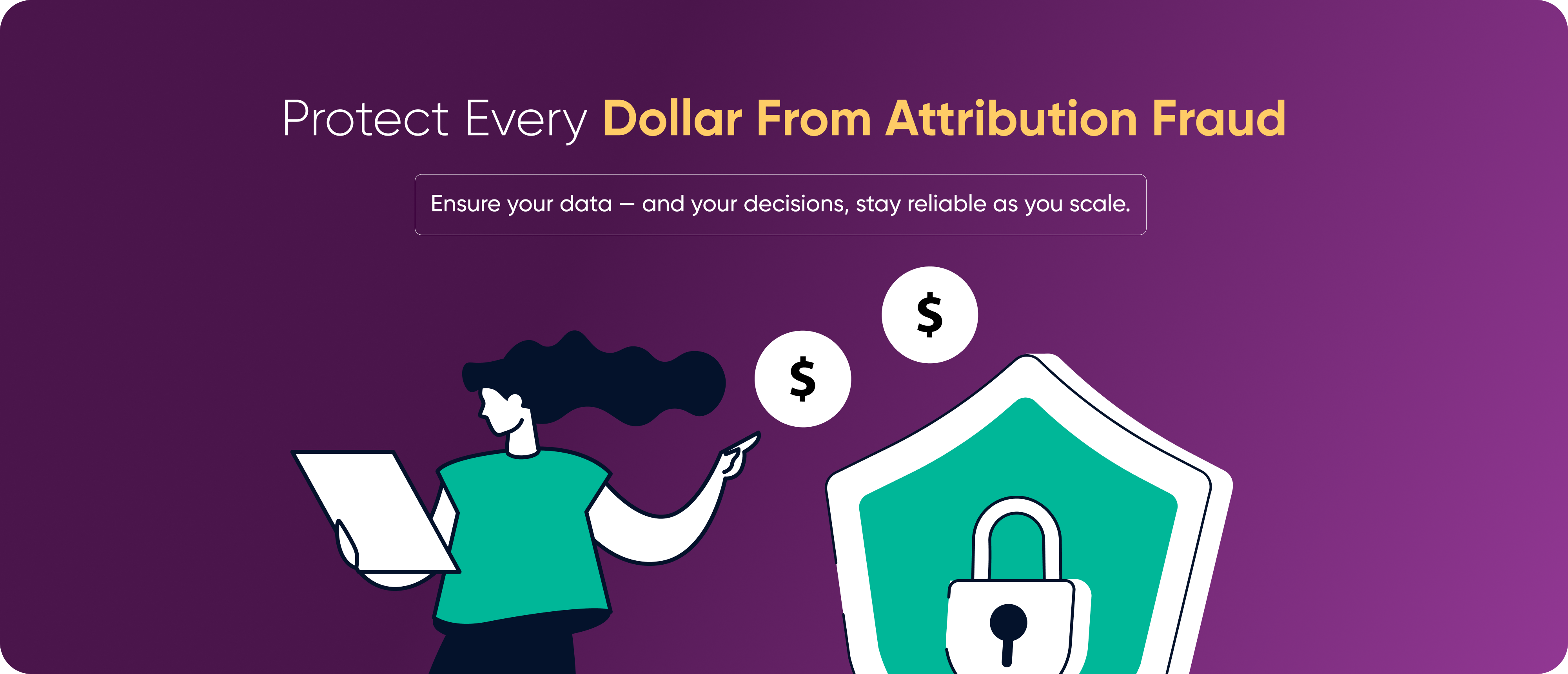 Protect Every Dollar From Attribution Fraud

Ensure your data — and your decisions, stay reliable as you scale.

$

$